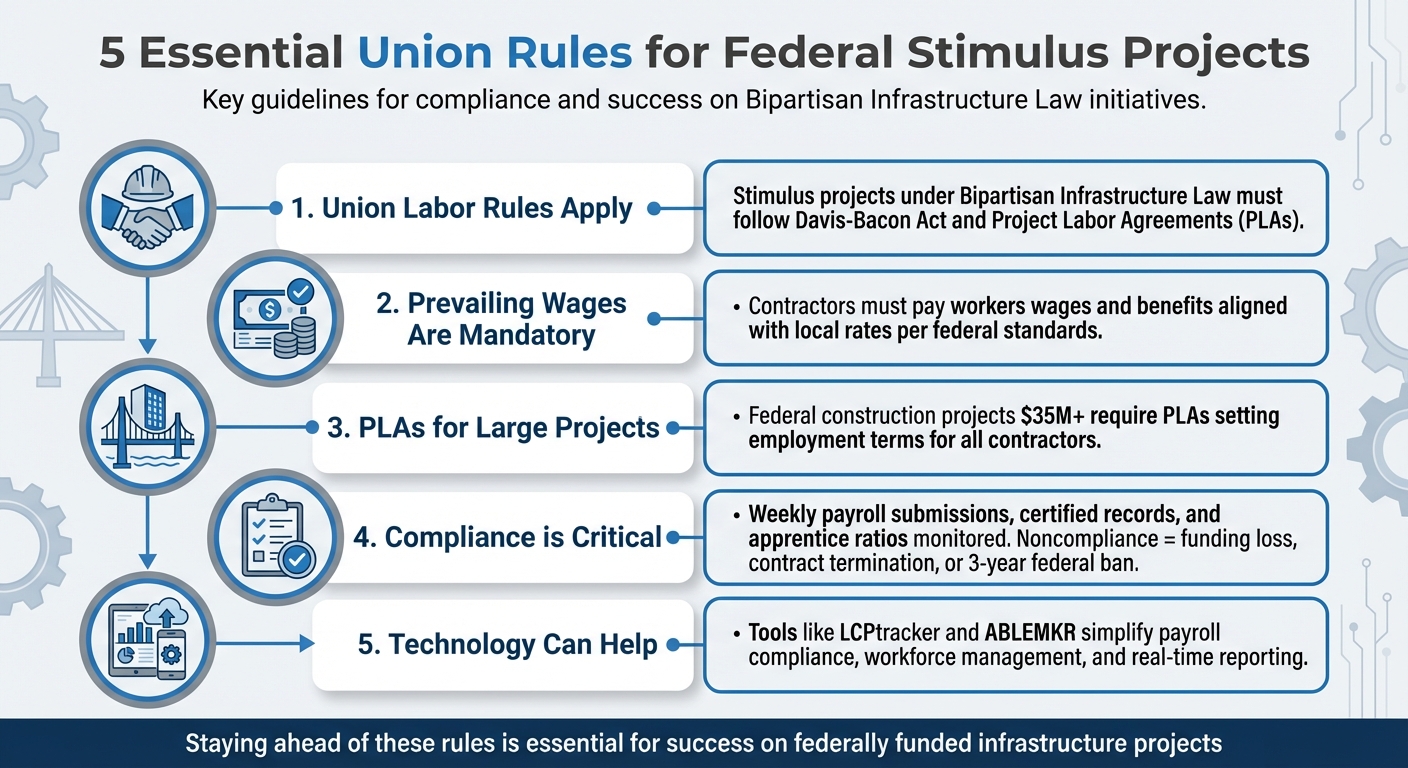 5 Essential Union Rules for Federal Stimulus Projects

Key guidelines for compliance and success on Bipartisan Infrastructure Law initiatives.

1. Union Labor Rules Apply

Stimulus projects under Bipartisan Infrastructure Law must follow Davis-Bacon Act and Project Labor Agreements (PLAs).

2. Prevailing Wages Are Mandatory

• Contractors must pay workers wages and benefits aligned with local rates per federal standards.

3. PLAs for Large Projects

• Federal construction projects $35M+ require PLAs setting employment terms for all contractors.

4. Compliance is Critical

• Weekly payroll submissions, certified records, and apprentice ratios monitored. Noncompliance = funding loss, contract termination, or 3-year federal ban.

5. Technology Can Help

• Tools like LCPtracker and ABLEMKR simplify payroll compliance, workforce management, and real-time reporting.

Staying ahead of these rules is essential for success on federally funded infrastructure projects